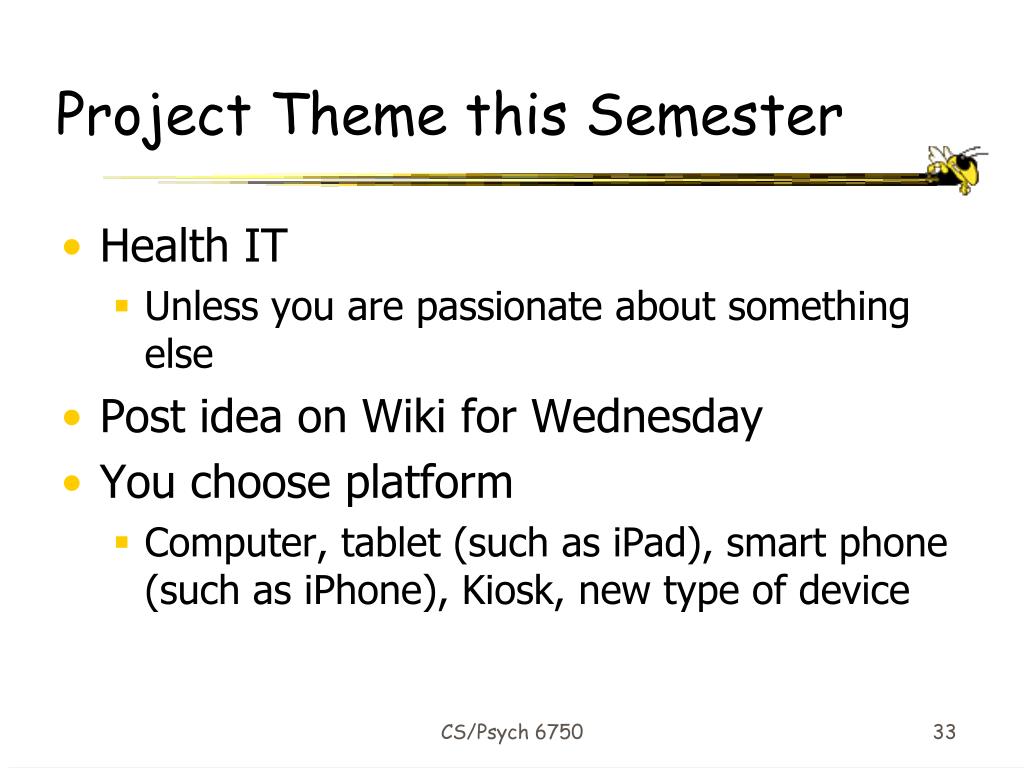 Project Theme this Semester

• Health IT
 ▪ Unless you are passionate about something else
• Post idea on Wiki for Wednesday
• You choose platform
 ▪ Computer, tablet (such as iPad), smart phone (such as iPhone), Kiosk, new type of device

CS/Psych 6750

33